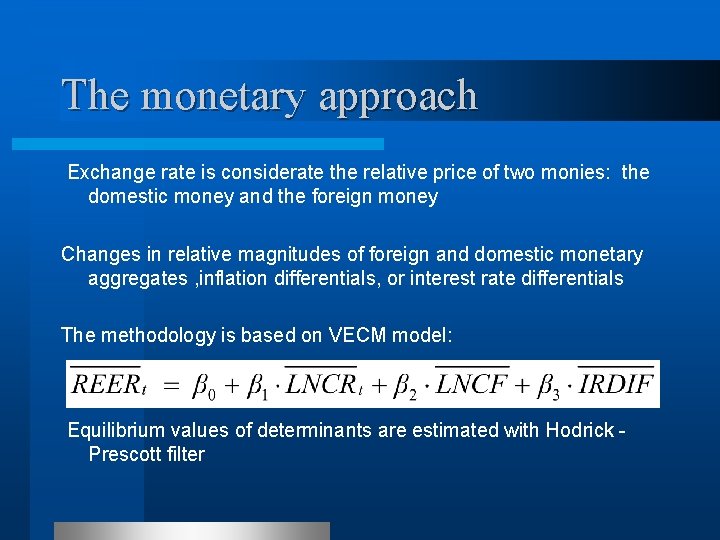 The monetary approach

Exchange rate is considerate the relative price of two monies: the domestic money and the foreign money

Changes in relative magnitudes of foreign and domestic monetary aggregates ,inflation differentials, or interest rate differentials

The methodology is based on VECM model:

$\overline{REER_t} = \beta_0 + \beta_1 \cdot \overline{LNCR_t} + \beta_2 \cdot \overline{LNCF} + \beta_3 \cdot \overline{IRDIF}$

Equilibrium values of determinants are estimated with Hodrick - Prescott filter